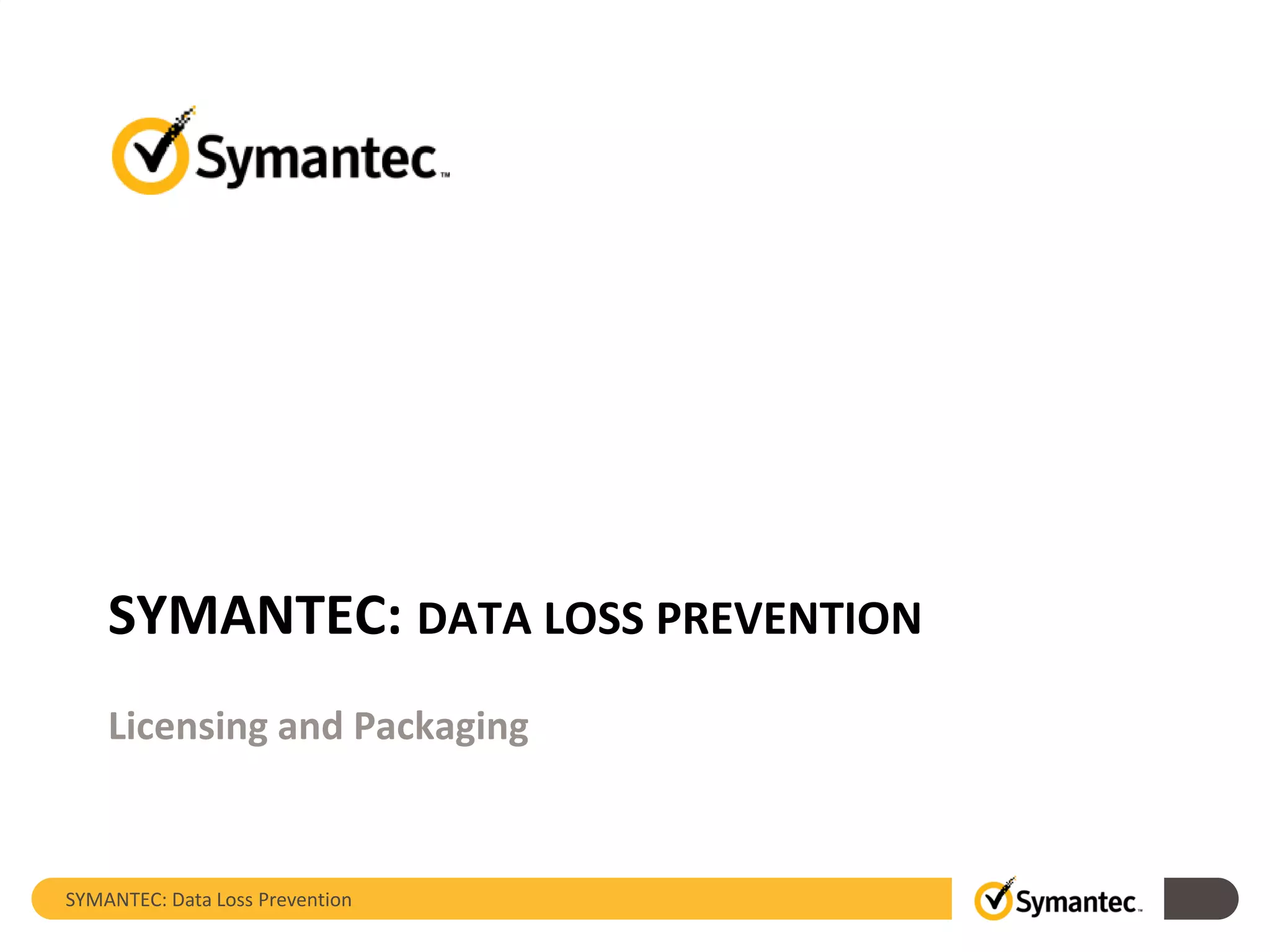 Symantec™

SYMANTEC: DATA LOSS PREVENTION

Licensing and Packaging

SYMANTEC: Data Loss Prevention

Symantec™